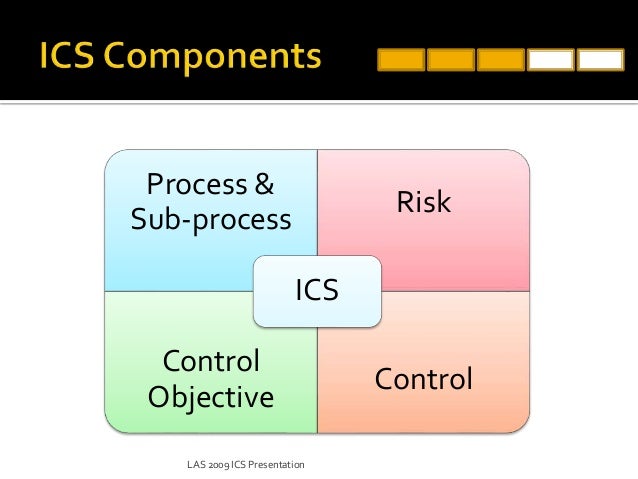 ICS Components

Process & Sub-process

Risk

ICS

Control Objective

Control

LAS 2009 ICS Presentation